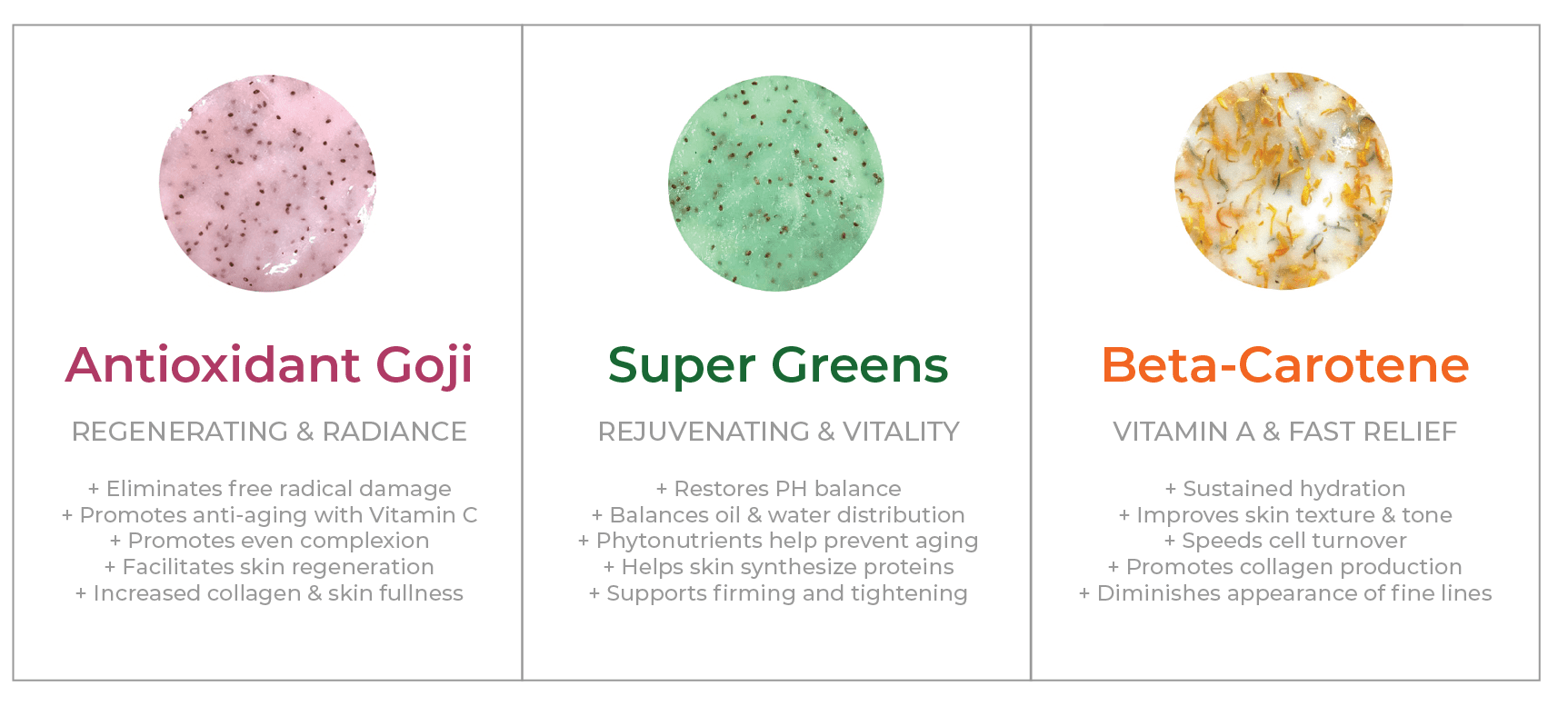 Antioxidant Goji

REGENERATING & RADIANCE

+ Eliminates free radical damage
+ Promotes anti-aging with Vitamin C
+ Promotes even complexion
+ Facilitates skin regeneration
+ Increased collagen & skin fullness

Super Greens

REJUVENATING & VITALITY

+ Restores PH balance
+ Balances oil & water distribution
+ Phytonutrients help prevent aging
+ Helps skin synthesize proteins
+ Supports firming and tightening

Beta-Carotene

VITAMIN A & FAST RELIEF

+ Sustained hydration
+ Improves skin texture & tone
+ Speeds cell turnover
+ Promotes collagen production
+ Diminishes appearance of fine lines